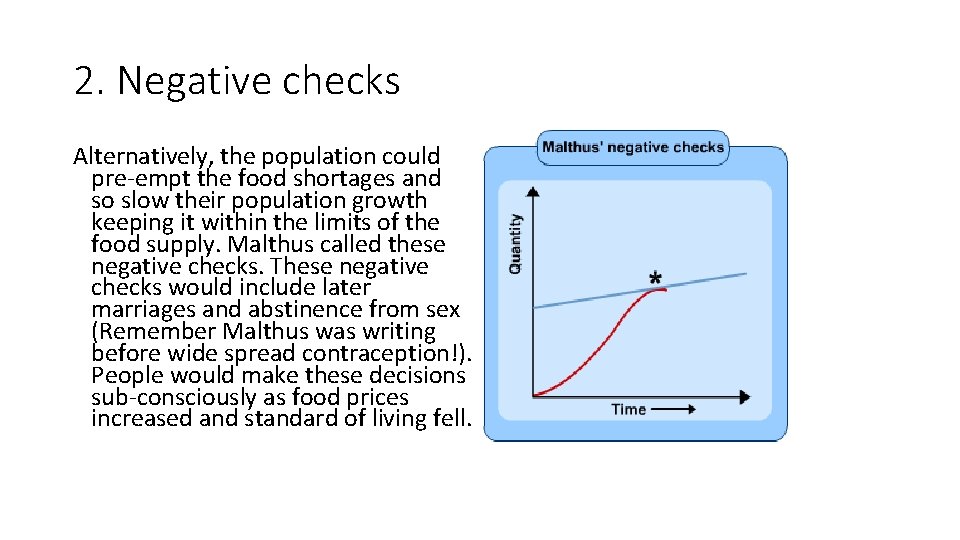 2. Negative checks

Alternatively, the population could pre-empt the food shortages and so slow their population growth keeping it within the limits of the food supply. Malthus called these negative checks. These negative checks would include later marriages and abstinence from sex (Remember Malthus was writing before wide spread contraception!). People would make these decisions sub-consciously as food prices increased and standard of living fell.

Malthus' negative checks

Quantity

*

Time